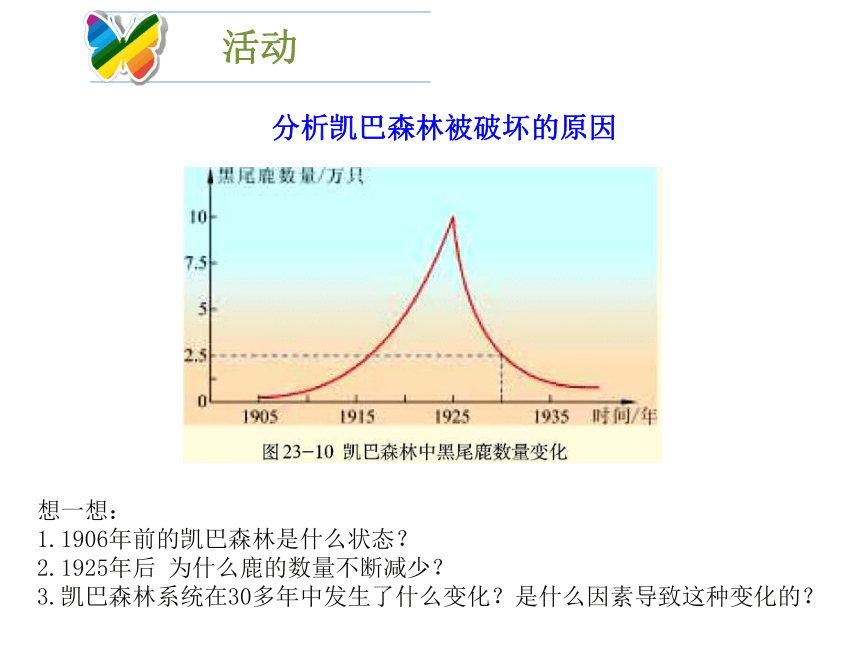 活动

分析凯巴森林被破坏的原因

黑尾鹿数量/万只

10
7.5
5
2.5
0

1905 1915 1925 1935 时间/年

图 23-10 凯巴森林中黑尾鹿数量变化

想一想：
1.1906年前的凯巴森林是什么状态？
2.1925年后 为什么鹿的数量不断减少？
3.凯巴森林系统在30多年中发生了什么变化？是什么因素导致这种变化的？